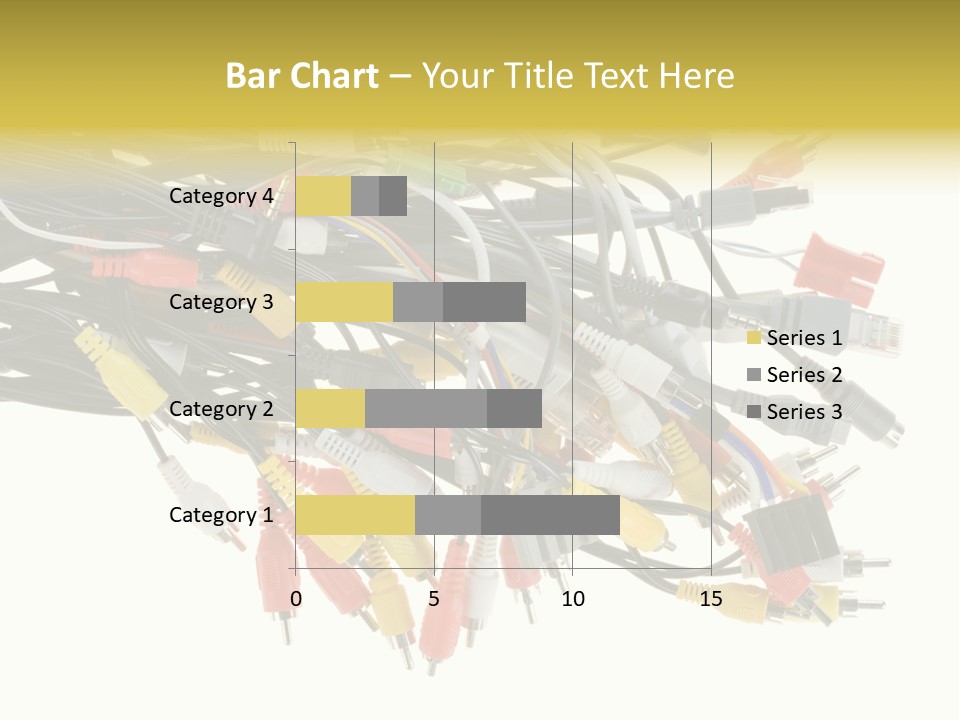 Bar Chart – Your Title Text Here

Category 4
Category 3
Category 2
Category 1

0
5
10
15

Series 1
Series 2
Series 3